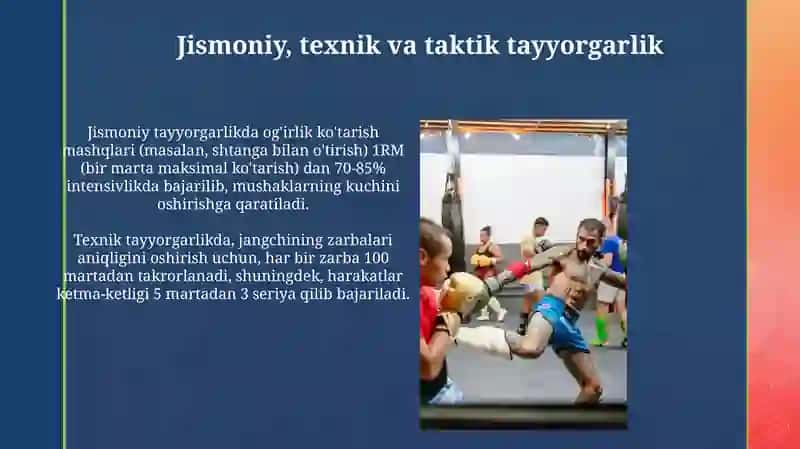 Jismoniy, texnik va taktik tayyorgarlik

Jismoniy tayyorgarlikda og'irlik ko'tarish mashqlari (masalan, shtanga bilan o'tirish) 1RM (bir marta maksimal ko'tarish) dan 70-85% intensivlikda bajarilib, mushaklarning kuchini oshirishga qaratiladi.

Texnik tayyorgarlikda, jangchining zarbalari aniqligini oshirish uchun, har bir zarba 100 martadan takrorlanadi, shuningdek, harakatlar ketma-ketligi 5 martadan 3 seriya qilib bajariladi.